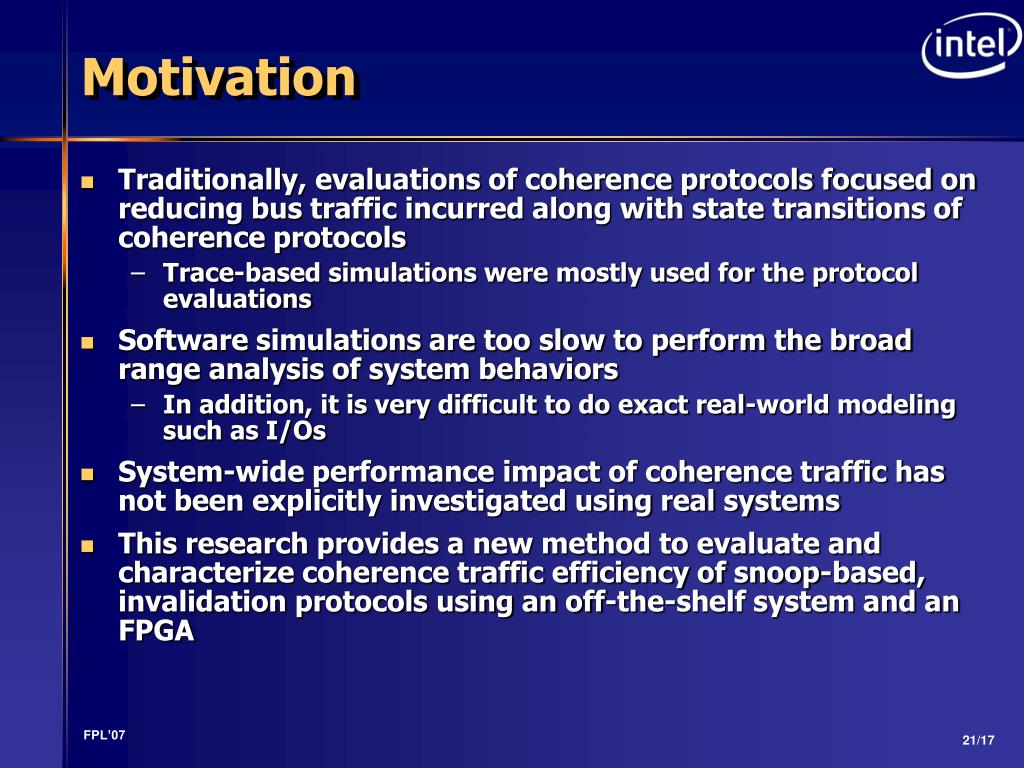 Motivation

intel

- Traditionally, evaluations of coherence protocols focused on reducing bus traffic incurred along with state transitions of coherence protocols
  – Trace-based simulations were mostly used for the protocol evaluations
- Software simulations are too slow to perform the broad range analysis of system behaviors
  – In addition, it is very difficult to do exact real-world modeling such as I/Os
- System-wide performance impact of coherence traffic has not been explicitly investigated using real systems
- This research provides a new method to evaluate and characterize coherence traffic efficiency of snoop-based, invalidation protocols using an off-the-shelf system and an FPGA

FPL'07

21/17